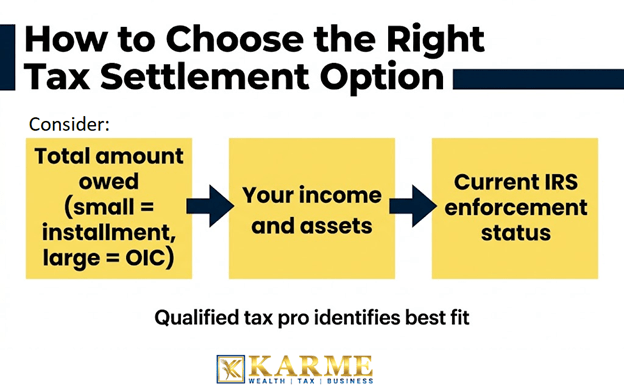 How to Choose the Right Tax Settlement Option

Consider:

Total amount owed (small = installment, large = OIC)

Your income and assets

Current IRS enforcement status

Qualified tax pro identifies best fit

KARME
WEALTH | TAX | BUSINESS